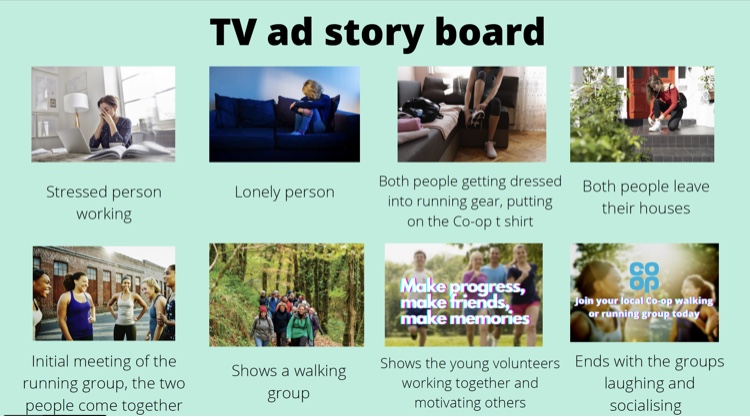 TV ad story board

Stressed person working

Lonely person

Both people getting dressed into running gear, putting on the Co-op t shirt

Both people leave their houses

Initial meeting of the running group, the two people come together

Shows a walking group

Make progress, make friends, make memories

Shows the young volunteers working together and motivating others

co op

join your local Co-op walking or running group today

Ends with the groups laughing and socialising